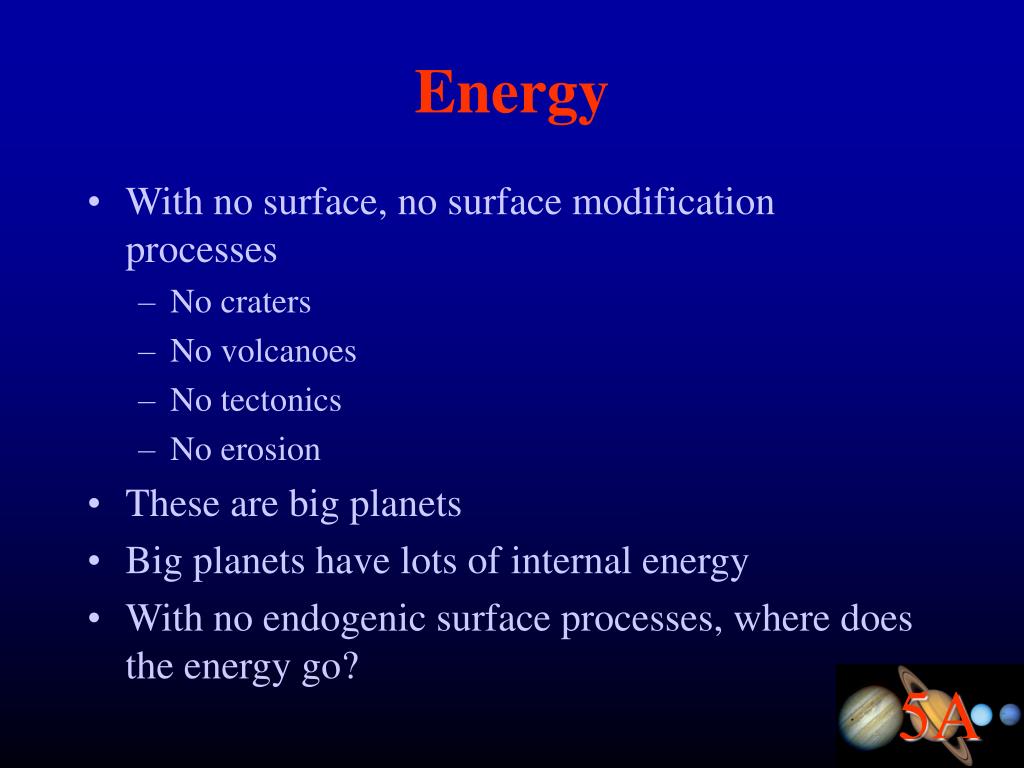 Energy

• With no surface, no surface modification processes
– No craters
– No volcanoes
– No tectonics
– No erosion
• These are big planets
• Big planets have lots of internal energy
• With no endogenic surface processes, where does the energy go?

5A